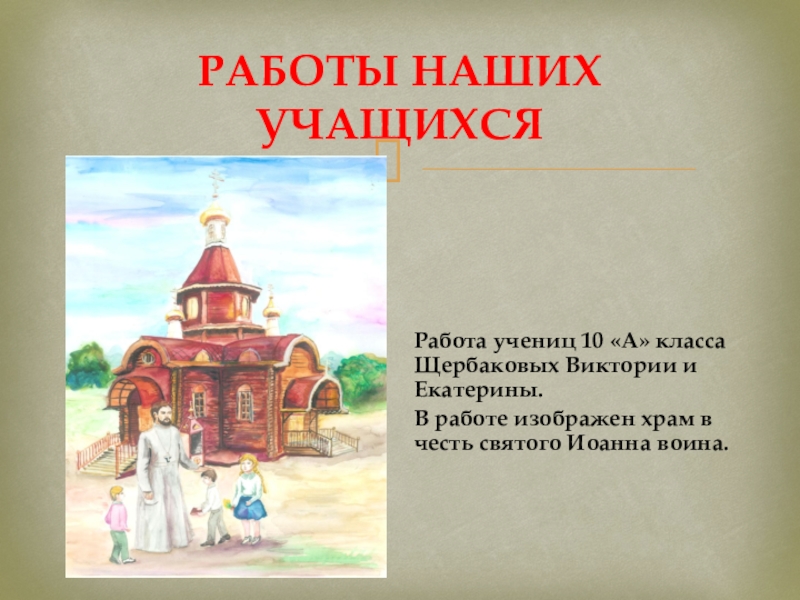 РАБОТЫ НАШИХ УЧАЩИХСЯ

Работа учениц 10 «А» класса Щербаковых Виктории и Екатерины.

В работе изображен храм в честь святого Иоанна воина.